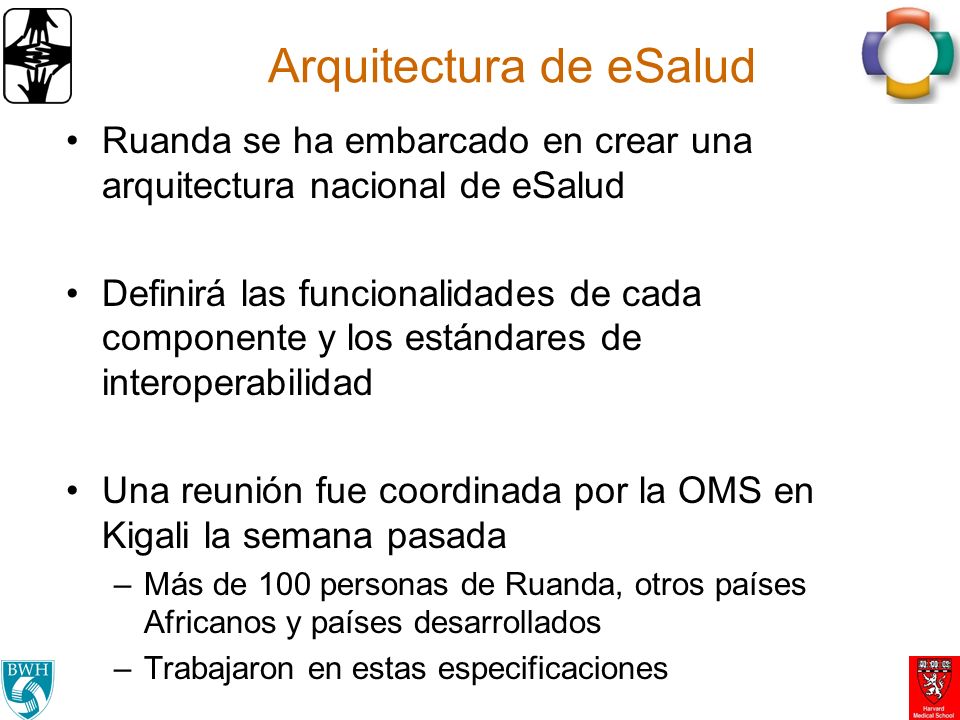 Arquitectura de eSalud

• Ruanda se ha embarcado en crear una arquitectura nacional de eSalud

• Definirá las funcionalidades de cada componente y los estándares de interoperabilidad

• Una reunión fue coordinada por la OMS en Kigali la semana pasada
– Más de 100 personas de Ruanda, otros países Africanos y países desarrollados
– Trabajaron en estas especificaciones

BWH

Harvard Medical School